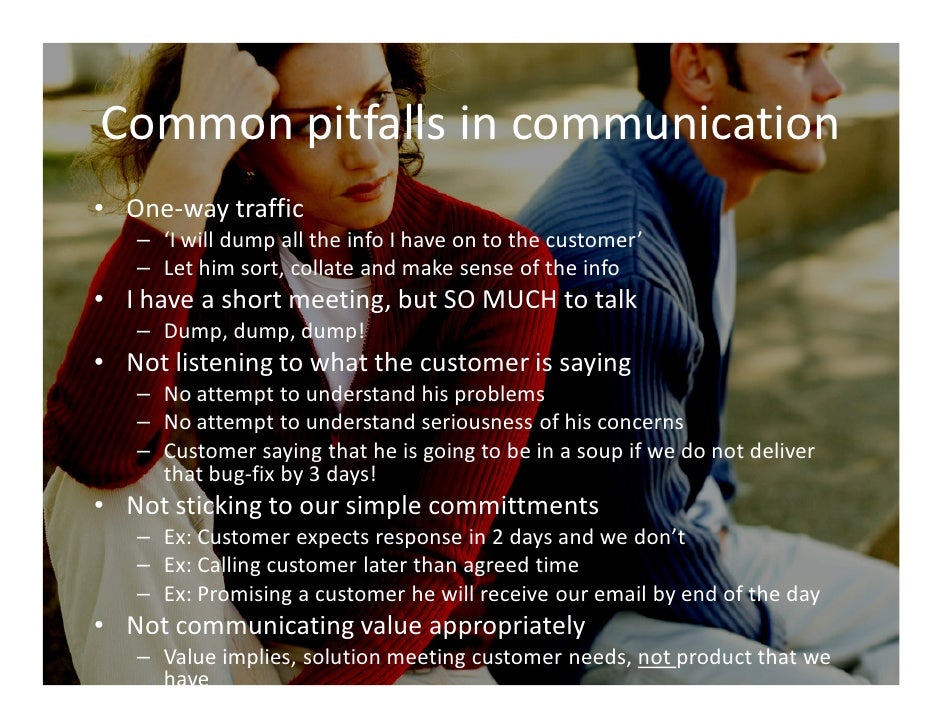 Common pitfalls in communication

• One-way traffic
– 'I will dump all the info I have on to the customer'
– Let him sort, collate and make sense of the info
• I have a short meeting, but SO MUCH to talk
– Dump, dump, dump!
• Not listening to what the customer is saying
– No attempt to understand his problems
– No attempt to understand seriousness of his concerns
– Customer saying that he is going to be in a soup if we do not deliver that bug-fix by 3 days!
• Not sticking to our simple committments
– Ex: Customer expects response in 2 days and we don't
– Ex: Calling customer later than agreed time
– Ex: Promising a customer he will receive our email by end of the day
• Not communicating value appropriately
– Value implies, solution meeting customer needs, not product that we have